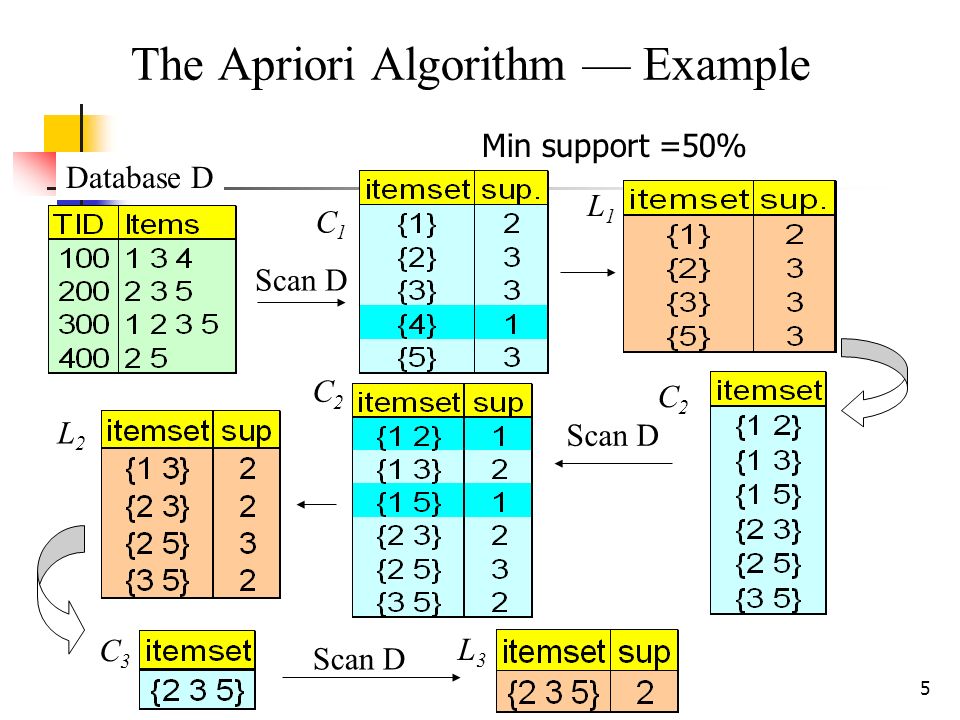 The Apriori Algorithm — Example

Min support =50%

Database D

| TID | Items |
|---|---|
| 100 | 1 3 4 |
| 200 | 2 3 5 |
| 300 | 1 2 3 5 |
| 400 | 2 5 |

Scan D

$C_1$

| itemset | sup. |
|---|---|
| {1} | 2 |
| {2} | 3 |
| {3} | 3 |
| {4} | 1 |
| {5} | 3 |

$L_1$

| itemset | sup. |
|---|---|
| {1} | 2 |
| {2} | 3 |
| {3} | 3 |
| {5} | 3 |

$C_2$

| itemset |
|---|
| {1 2} |
| {1 3} |
| {1 5} |
| {2 3} |
| {2 5} |
| {3 5} |

Scan D

$C_2$

| itemset | sup |
|---|---|
| {1 2} | 1 |
| {1 3} | 2 |
| {1 5} | 1 |
| {2 3} | 2 |
| {2 5} | 3 |
| {3 5} | 2 |

$L_2$

| itemset | sup |
|---|---|
| {1 3} | 2 |
| {2 3} | 2 |
| {2 5} | 3 |
| {3 5} | 2 |

$C_3$

| itemset |
|---|
| {2 3 5} |

Scan D

$L_3$

| itemset | sup |
|---|---|
| {2 3 5} | 2 |

5